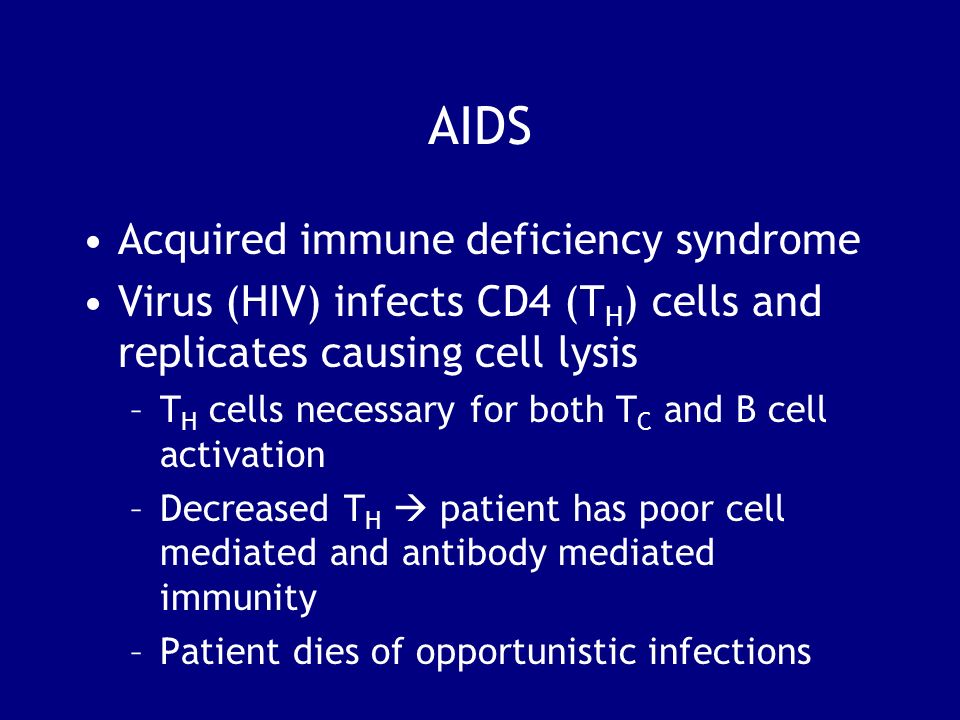 AIDS

• Acquired immune deficiency syndrome
• Virus (HIV) infects CD4 ($T_H$) cells and replicates causing cell lysis
– $T_H$ cells necessary for both $T_C$ and B cell activation
– Decreased $T_H$ → patient has poor cell mediated and antibody mediated immunity
– Patient dies of opportunistic infections